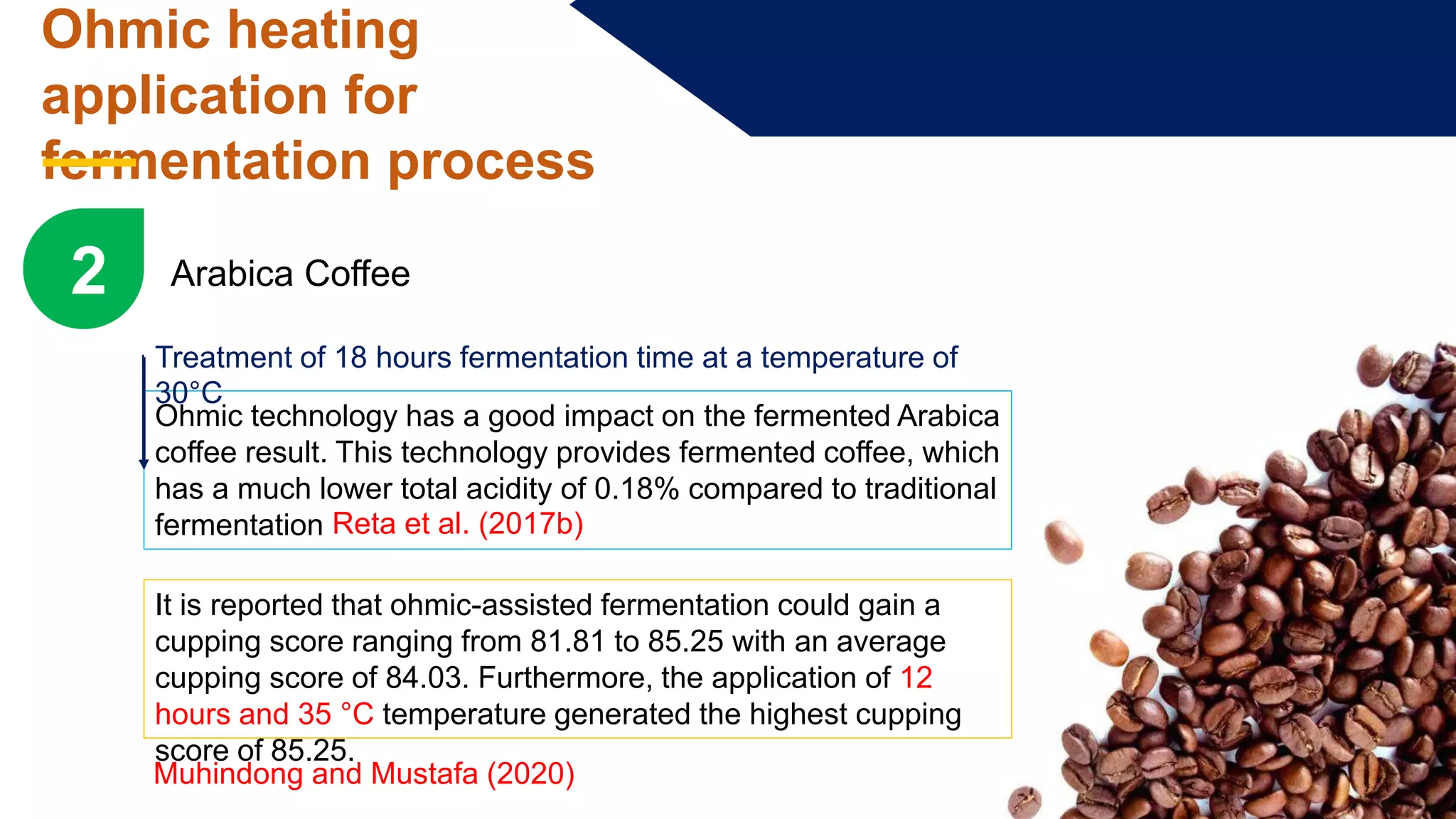 Ohmic heating application for fermentation process

2

Arabica Coffee

Treatment of 18 hours fermentation time at a temperature of 30°C

Ohmic technology has a good impact on the fermented Arabica coffee result. This technology provides fermented coffee, which has a much lower total acidity of 0.18% compared to traditional fermentation Reta et al. (2017b)

It is reported that ohmic-assisted fermentation could gain a cupping score ranging from 81.81 to 85.25 with an average cupping score of 84.03. Furthermore, the application of 12 hours and 35 °C temperature generated the highest cupping score of 85.25.

Muhindong and Mustafa (2020)